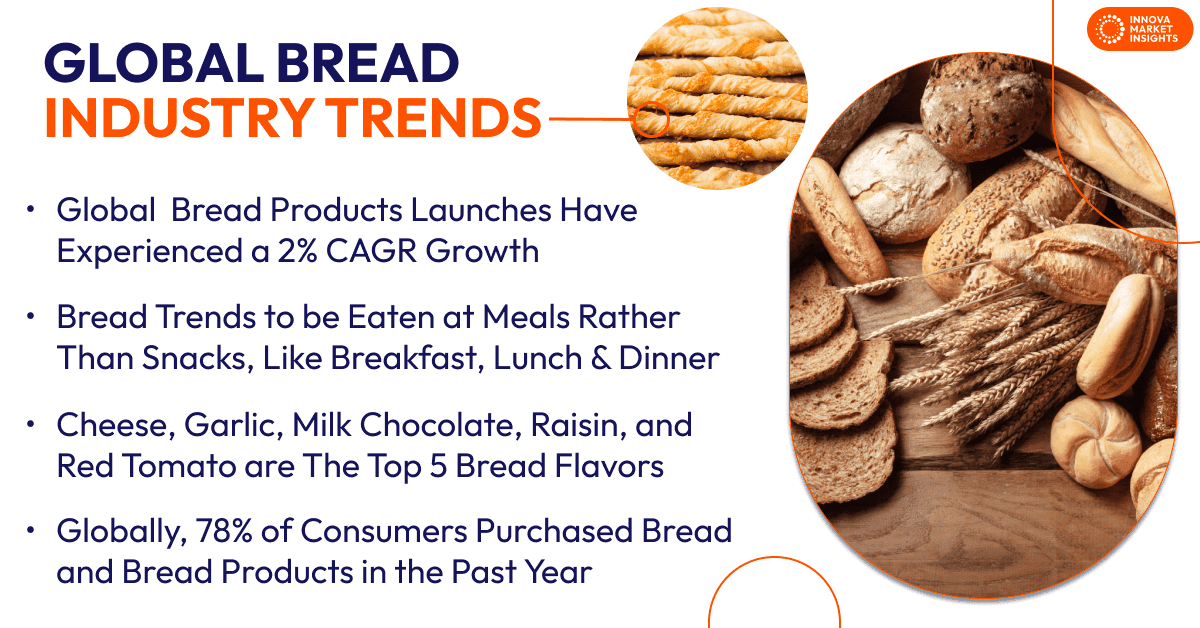 INNOVA MARKET INSIGHTS

GLOBAL BREAD
INDUSTRY TRENDS

• Global Bread Products Launches Have Experienced a 2% CAGR Growth

• Bread Trends to be Eaten at Meals Rather Than Snacks, Like Breakfast, Lunch & Dinner

• Cheese, Garlic, Milk Chocolate, Raisin, and Red Tomato are The Top 5 Bread Flavors

• Globally, 78% of Consumers Purchased Bread and Bread Products in the Past Year